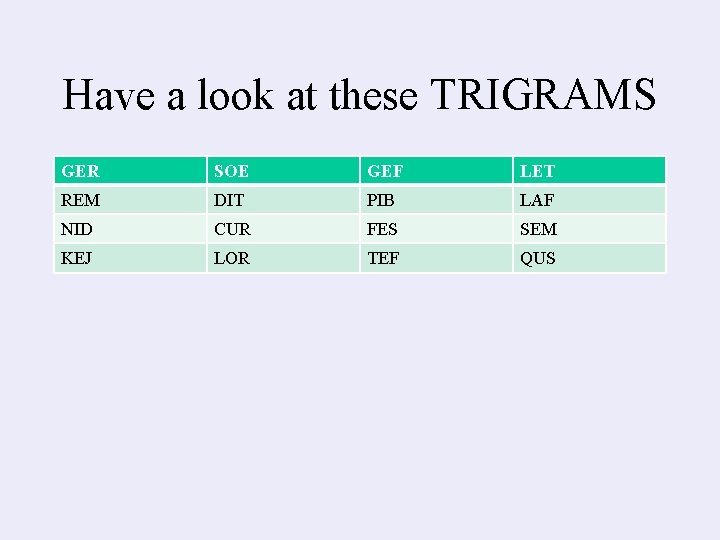 Have a look at these TRIGRAMS

| GER | SOE | GEF | LET |
|---|---|---|---|
| REM | DIT | PIB | LAF |
| NID | CUR | FES | SEM |
| KEJ | LOR | TEF | QUS |